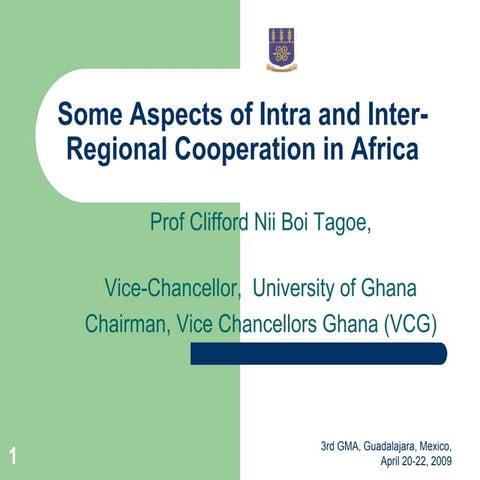 Some Aspects of Intra and Inter-Regional Cooperation in Africa

Prof Clifford Nii Boi Tagoe,

Vice-Chancellor, University of Ghana
Chairman, Vice Chancellors Ghana (VCG)

1

3rd GMA, Guadalajara, Mexico,
April 20-22, 2009